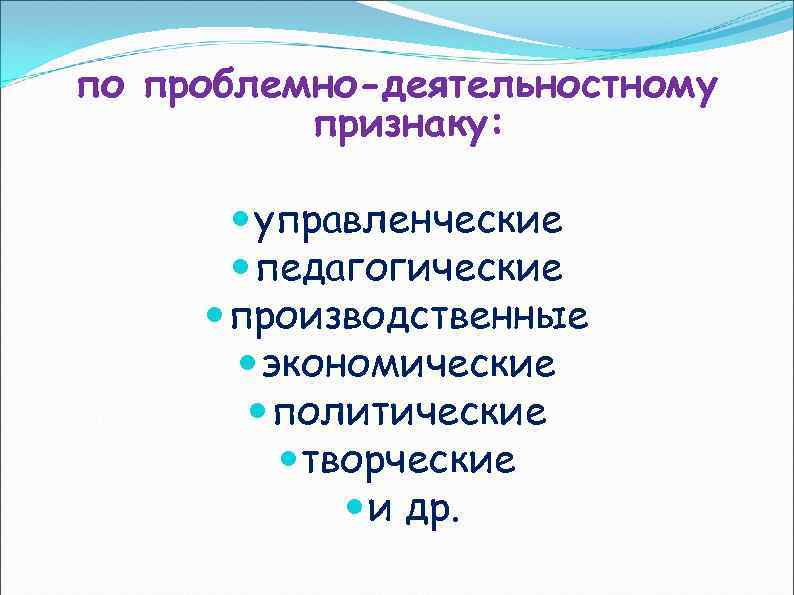 по проблемно-деятельностному признаку:

• управленческие
• педагогические
• производственные
• экономические
• политические
• творческие
• и др.